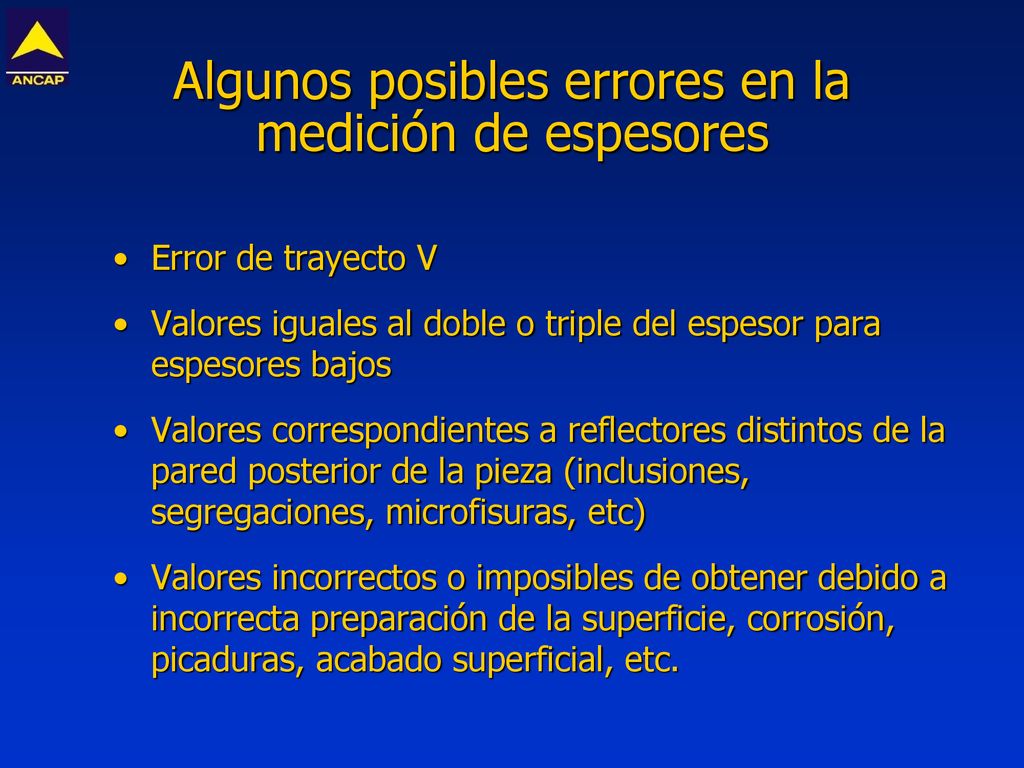 ANCAP

Algunos posibles errores en la medición de espesores

• Error de trayecto V
• Valores iguales al doble o triple del espesor para espesores bajos
• Valores correspondientes a reflectores distintos de la pared posterior de la pieza (inclusiones, segregaciones, microfisuras, etc)
• Valores incorrectos o imposibles de obtener debido a incorrecta preparación de la superficie, corrosión, picaduras, acabado superficial, etc.